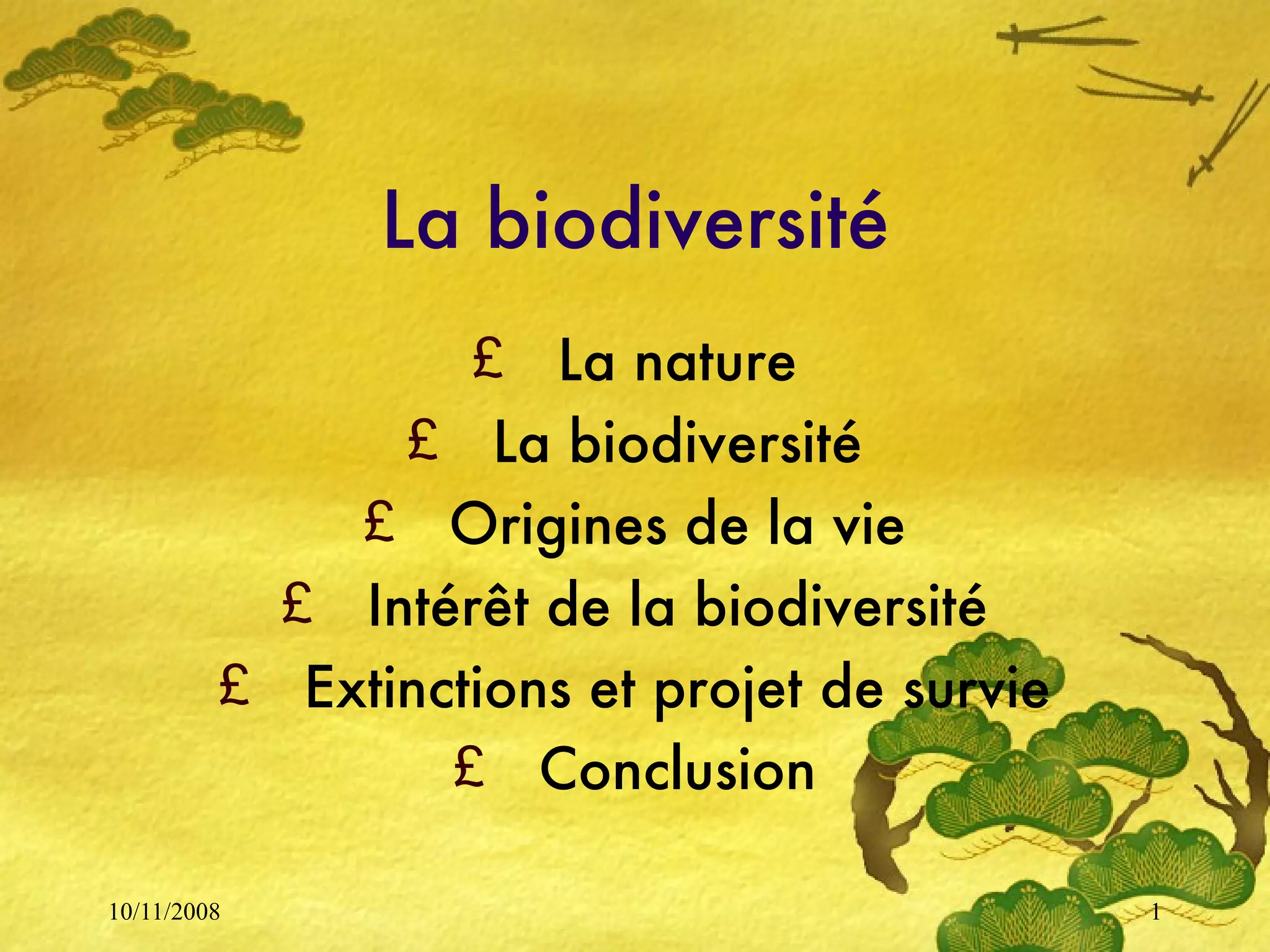 La biodiversité

£ La nature
£ La biodiversité
£ Origines de la vie
£ Intérêt de la biodiversité
£ Extinctions et projet de survie
£ Conclusion

10/11/2008

1